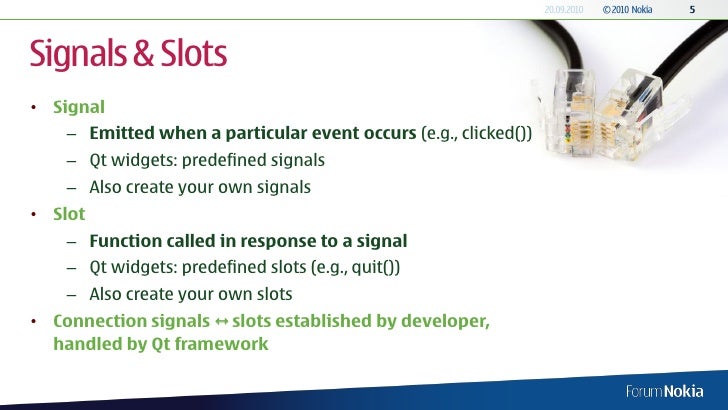 20.09.2010 © 2010 Nokia 5

Signals & Slots

• Signal
– Emitted when a particular event occurs (e.g., clicked())
– Qt widgets: predefined signals
– Also create your own signals
• Slot
– Function called in response to a signal
– Qt widgets: predefined slots (e.g., quit())
– Also create your own slots
• Connection signals ↔ slots established by developer, handled by Qt framework

Forum Nokia